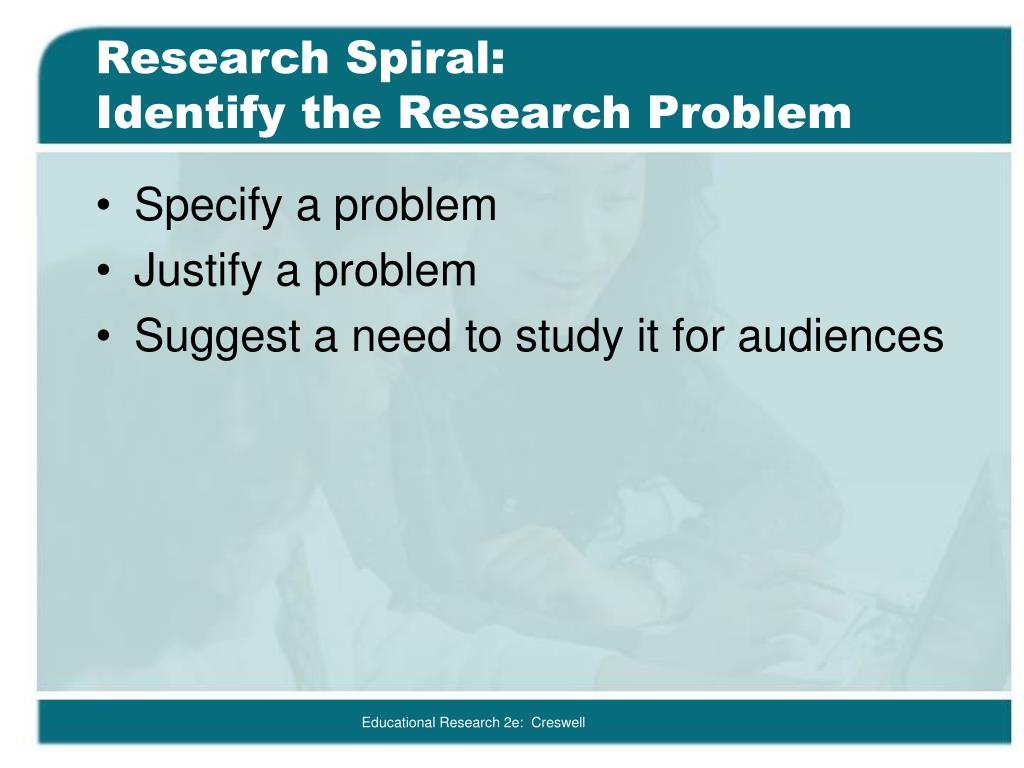 Research Spiral:
Identify the Research Problem

• Specify a problem
• Justify a problem
• Suggest a need to study it for audiences

Educational Research 2e: Creswell